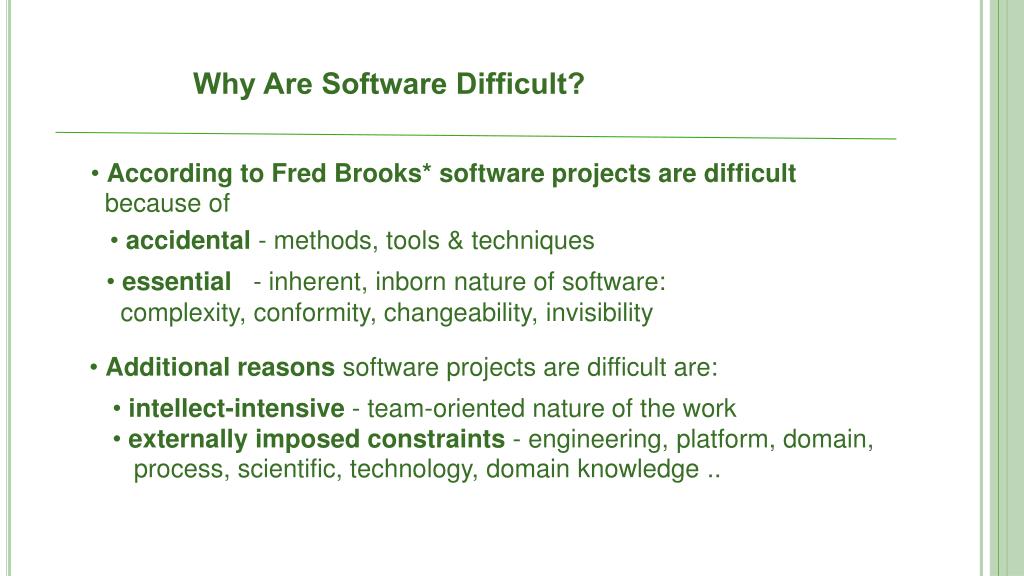 Why Are Software Difficult?

• According to Fred Brooks* software projects are difficult because of

• accidental - methods, tools & techniques

• essential - inherent, inborn nature of software: complexity, conformity, changeability, invisibility

• Additional reasons software projects are difficult are:

• intellect-intensive - team-oriented nature of the work
• externally imposed constraints - engineering, platform, domain, process, scientific, technology, domain knowledge ..